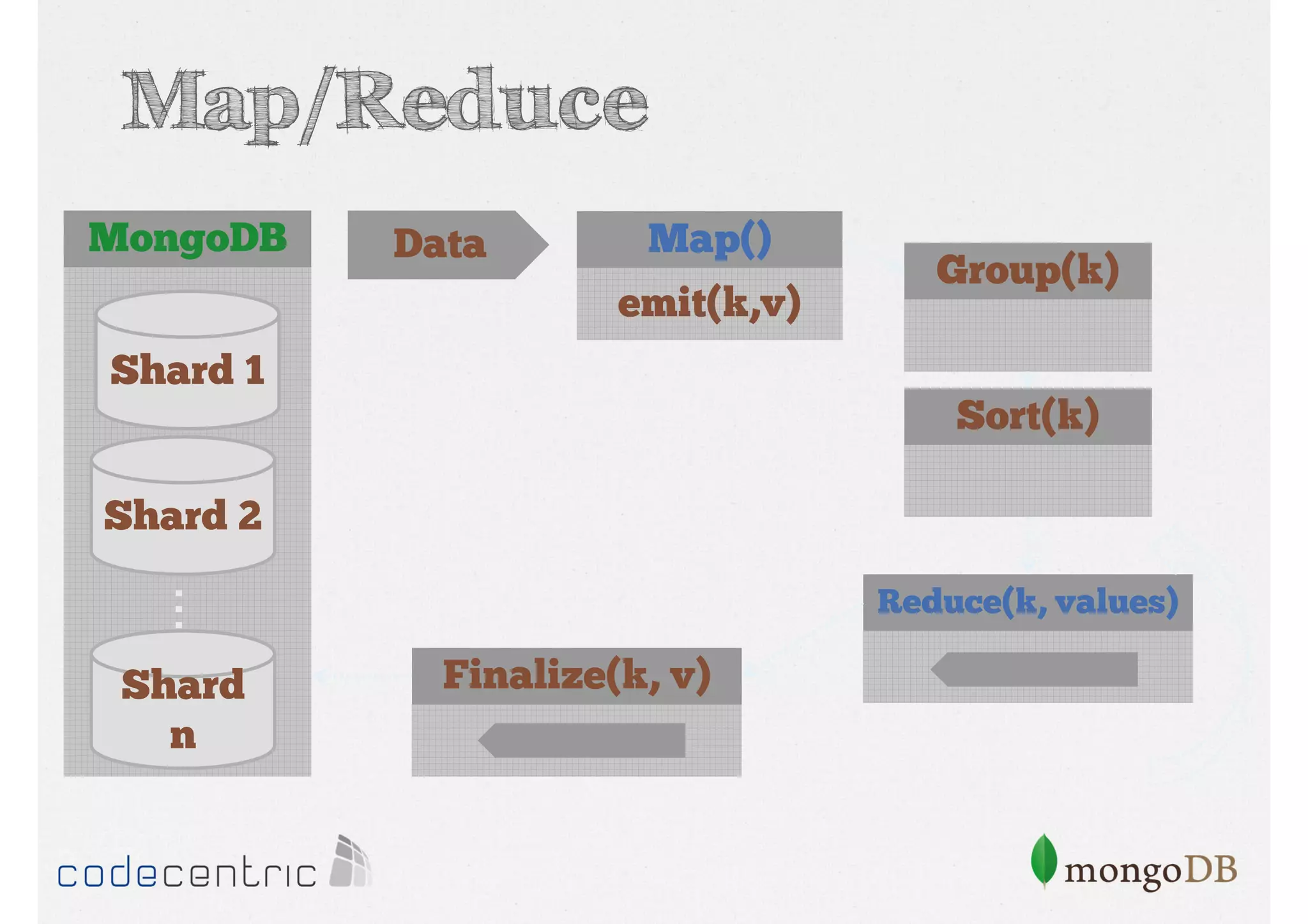 Map/Reduce

MongoDB

Shard 1

Shard 2

Shard n

Data

Map()

emit(k,v)

Group(k)

Sort(k)

Reduce(k, values)

Finalize(k, v)

codecentric

mongoDB